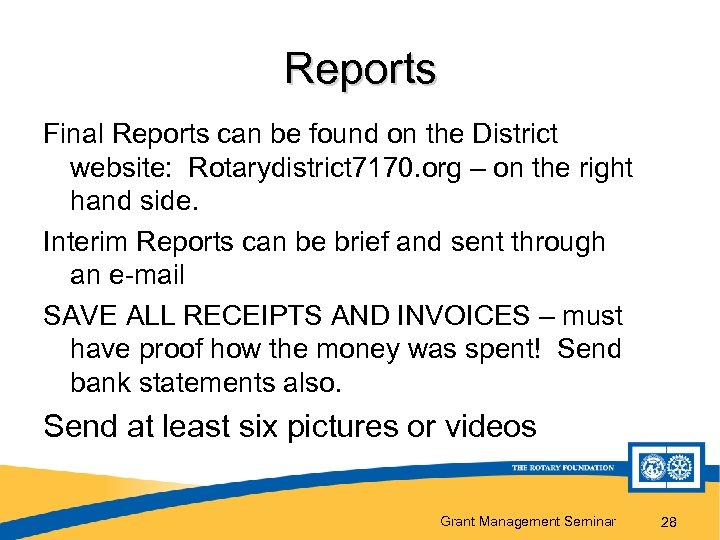 Reports

Final Reports can be found on the District website:  Rotarydistrict7170.org – on the right hand side.

Interim Reports can be brief and sent through an e-mail

SAVE ALL RECEIPTS AND INVOICES – must have proof how the money was spent!  Send bank statements also.

Send at least six pictures or videos

THE ROTARY FOUNDATION

Grant Management Seminar 28